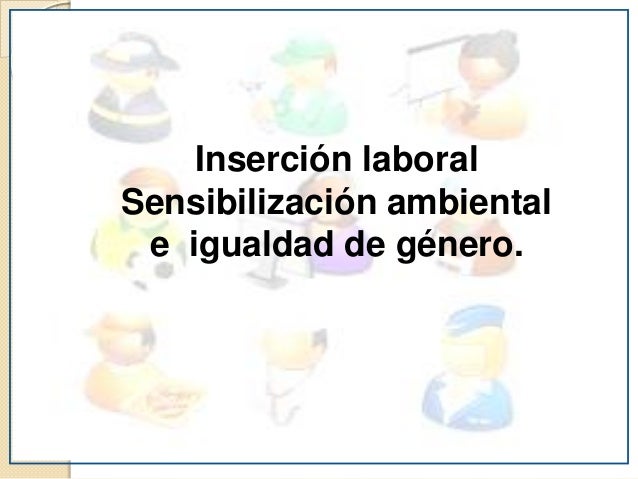 Inserción laboral
Sensibilización ambiental
e igualdad de género.